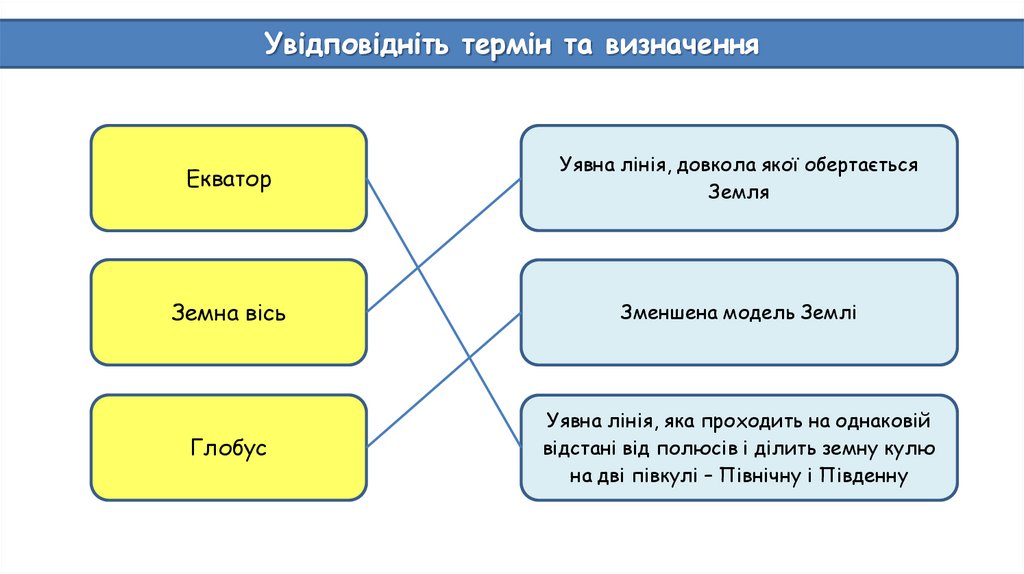 Увідповідніть термін та визначення

Екватор

Земна вісь

Глобус

Уявна лінія, довкола якої обертається Земля

Зменшена модель Землі

Уявна лінія, яка проходить на однаковій відстані від полюсів і ділить земну кулю на дві півкулі – Північну і Південну